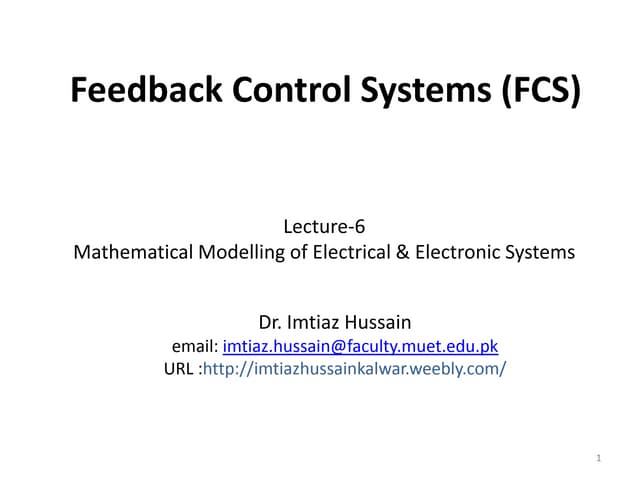 Feedback Control Systems (FCS)

Lecture-6
Mathematical Modelling of Electrical & Electronic Systems

Dr. Imtiaz Hussain
email: imtiaz.hussain@faculty.muet.edu.pk
URL :http://imtiazhussainkalwar.weebly.com/

1